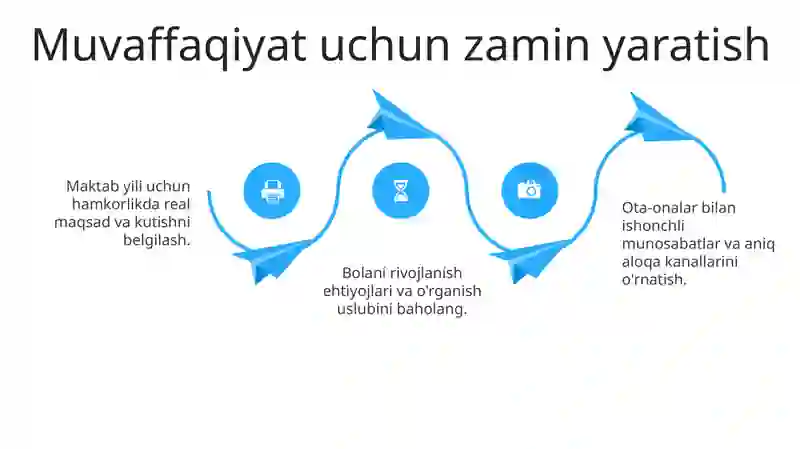 Muvaffaqiyat uchun zamin yaratish

Maktab yili uchun hamkorlikda real maqsad va kutishni belgilash.

Bolani rivojlanish ehtiyojlari va o'rganish uslubini baholang.

Ota-onalar bilan ishonchli munosabatlar va aniq aloqa kanallarini o'rnatish.